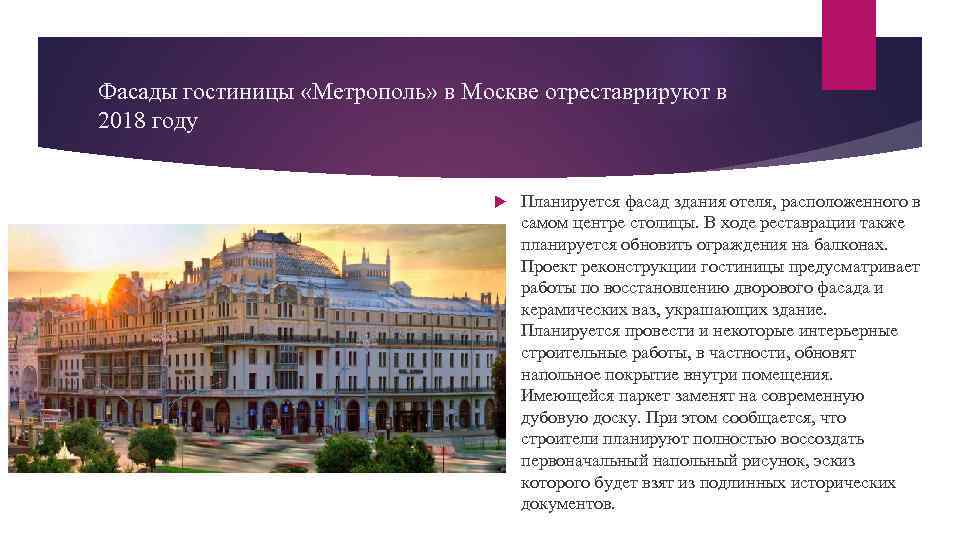 Фасады гостиницы «Метрополь» в Москве отреставрируют в 2018 году

Планируется фасад здания отеля, расположенного в самом центре столицы. В ходе реставрации также планируется обновить ограждения на балконах. Проект реконструкции гостиницы предусматривает работы по восстановлению дворового фасада и керамических ваз, украшающих здание. Планируется провести и некоторые интерьерные строительные работы, в частности, обновят напольное покрытие внутри помещения. Имеющейся паркет заменят на современную дубовую доску. При этом сообщается, что строители планируют полностью воссоздать первоначальный напольный рисунок, эскиз которого будет взят из подлинных исторических документов.